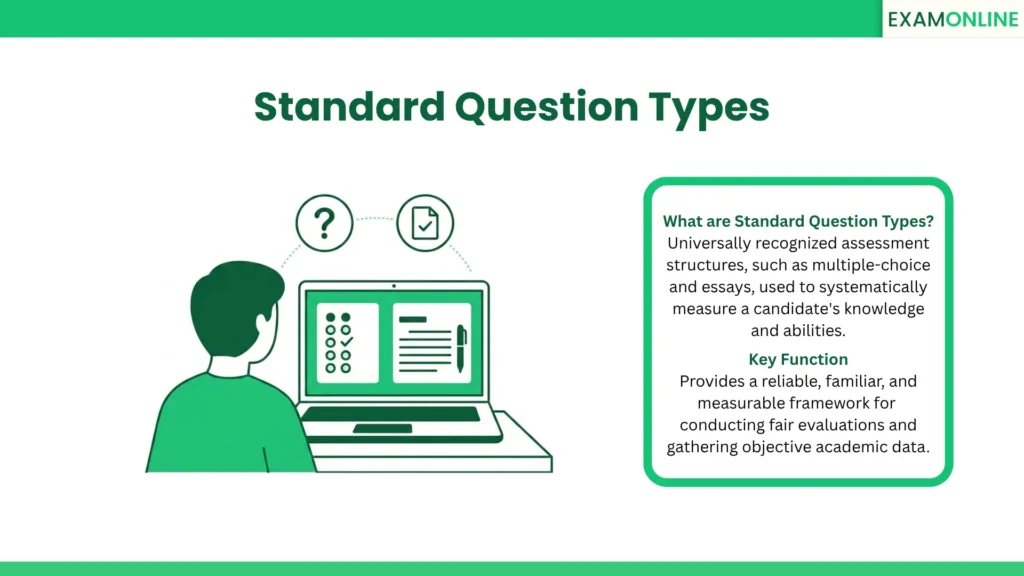 EXAMONLINE

Standard Question Types

?

What are Standard Question Types?
Universally recognized assessment structures, such as multiple-choice and essays, used to systematically measure a candidate's knowledge and abilities.

Key Function
Provides a reliable, familiar, and measurable framework for conducting fair evaluations and gathering objective academic data.